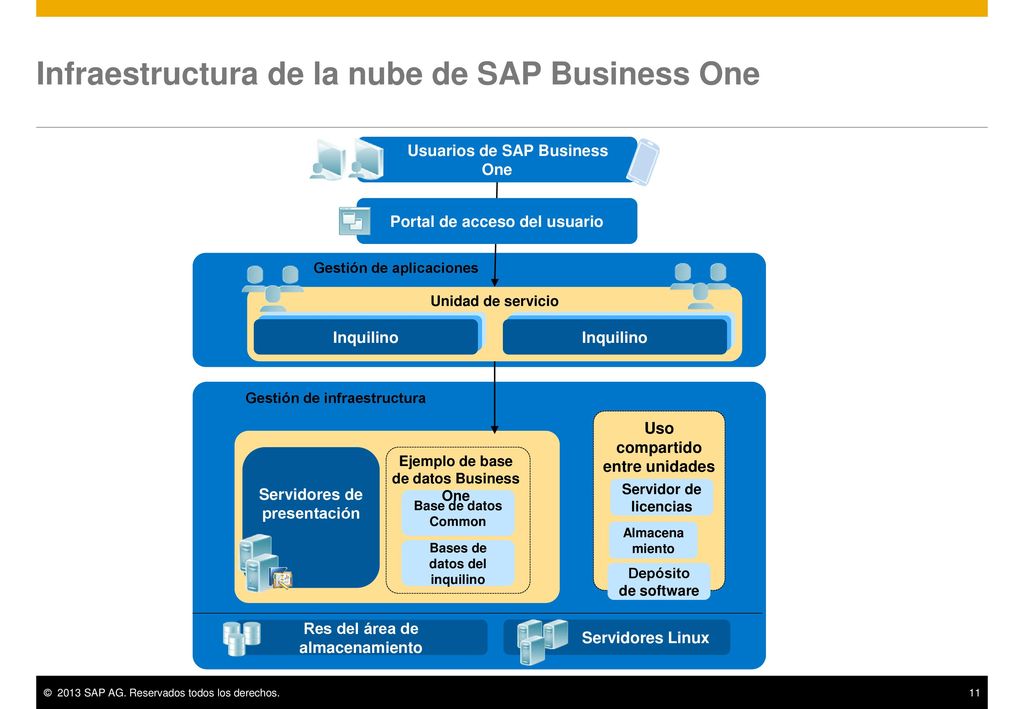 Infraestructura de la nube de SAP Business One

Usuarios de SAP Business One

Portal de acceso del usuario

Gestión de aplicaciones

Unidad de servicio

Inquilino

Inquilino

Gestión de infraestructura

Servidores de presentación

Ejemplo de base de datos Business One

Base de datos Common

Bases de datos del inquilino

Uso compartido entre unidades

Servidor de licencias

Almacena miento

Depósito de software

Res del área de almacenamiento

Servidores Linux

© 2013 SAP AG. Reservados todos los derechos.

11